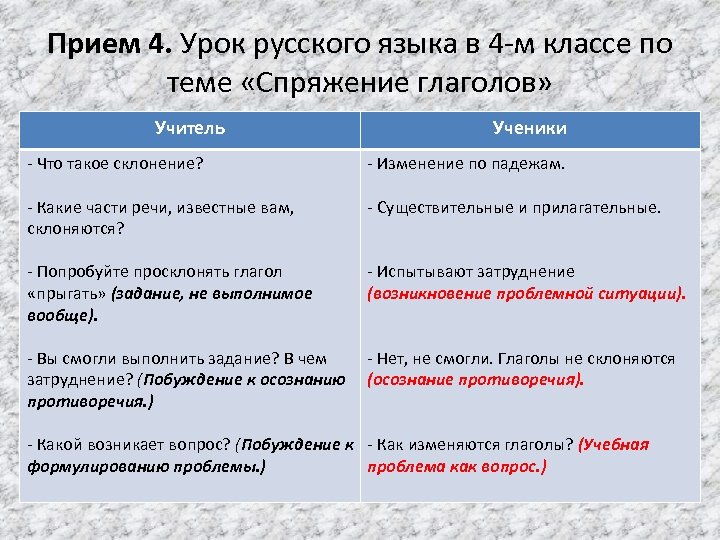 Прием 4. Урок русского языка в 4-м классе по теме «Спряжение глаголов»

| Учитель | Ученики |
|---|---|
| - Что такое склонение? | - Изменение по падежам. |
| - Какие части речи, известные вам, склоняются? | - Существительные и прилагательные. |
| - Попробуйте просклонять глагол «прыгать» (задание, не выполнимое вообще). | - Испытывают затруднение (возникновение проблемной ситуации). |
| - Вы смогли выполнить задание? В чем затруднение? (Побуждение к осознанию противоречия.) | - Нет, не смогли. Глаголы не склоняются (осознание противоречия). |
| - Какой возникает вопрос? (Побуждение к формулированию проблемы.) | - Как изменяются глаголы? (Учебная проблема как вопрос.) |